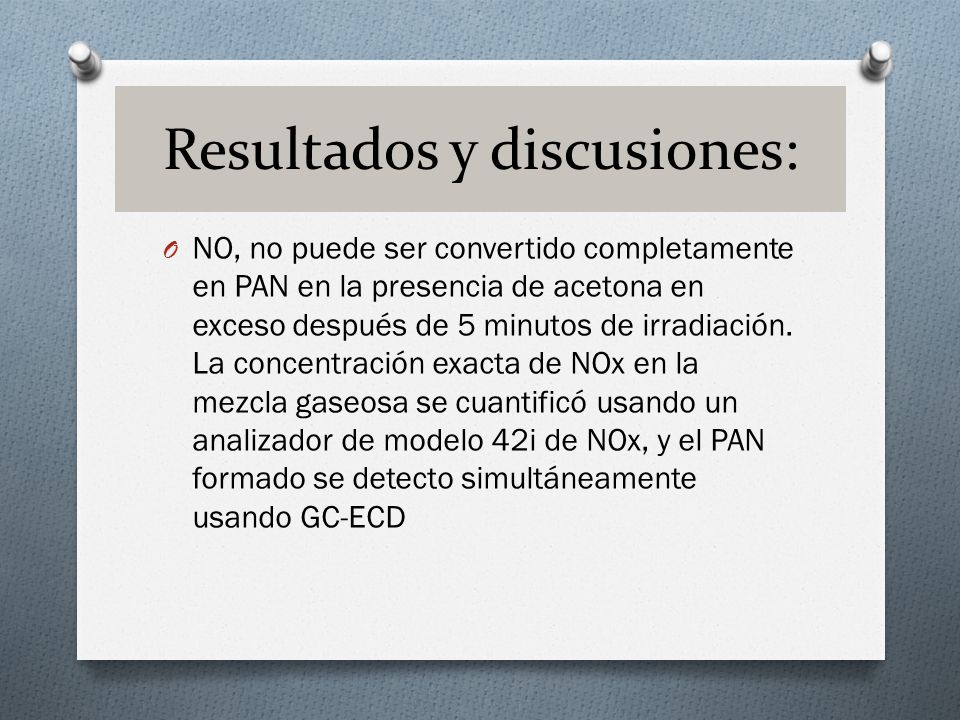 Resultados y discusiones:

O NO, no puede ser convertido completamente en PAN en la presencia de acetona en exceso después de 5 minutos de irradiación. La concentración exacta de NOx en la mezcla gaseosa se cuantificó usando un analizador de modelo 42i de NOx, y el PAN formado se detecto simultáneamente usando GC-ECD